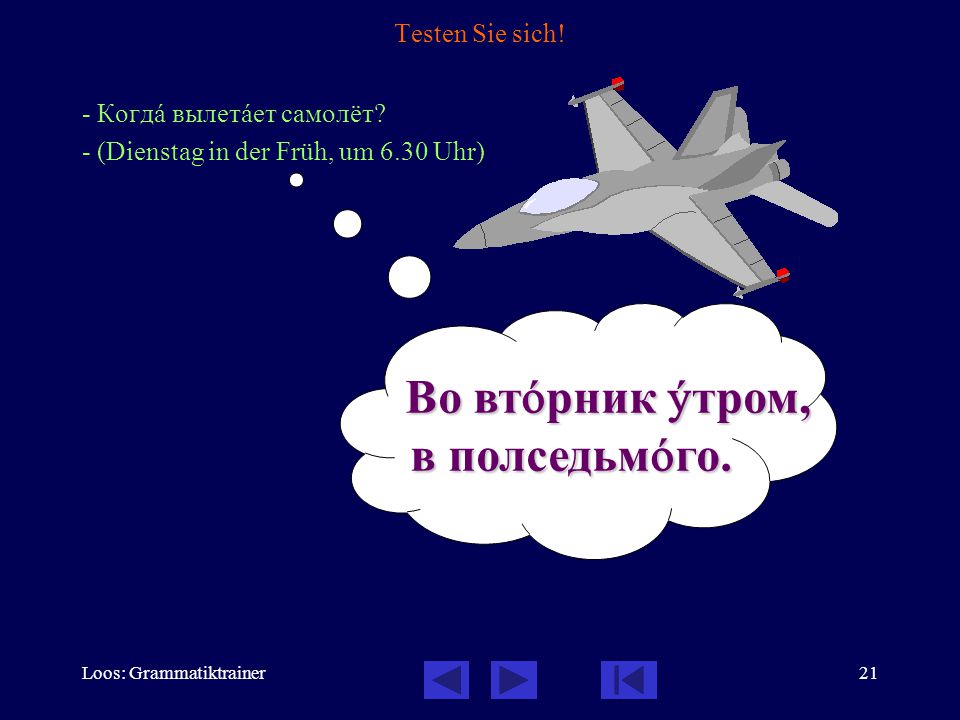 Testen Sie sich!

- Когда́ вылета́ет самолёт?
- (Dienstag in der Früh, um 6.30 Uhr)

Во вто́рник у́тром, в полседьмо́го.

Loos: Grammatiktrainer

21